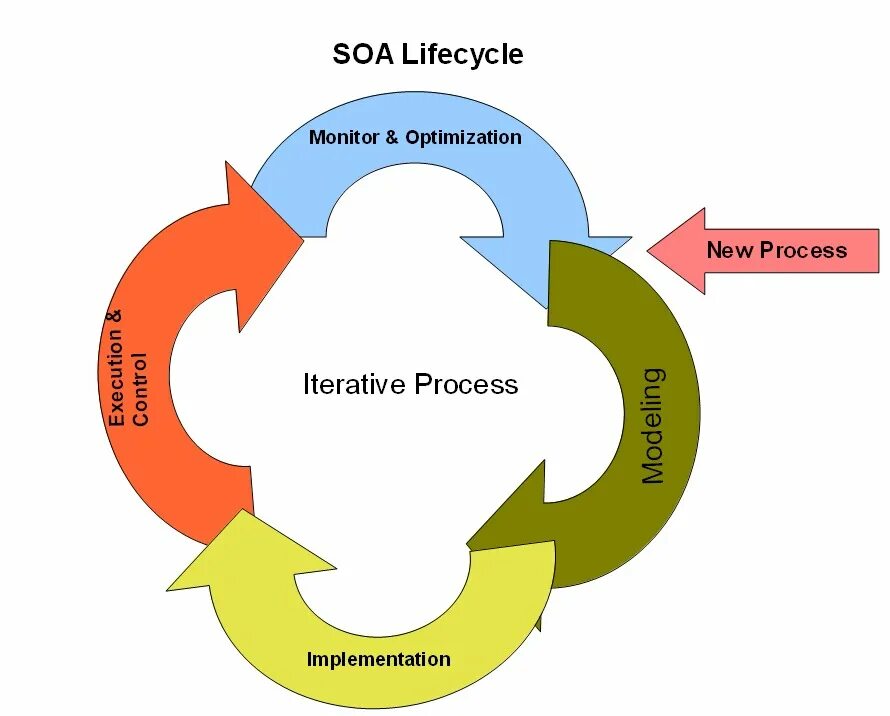 SOA Lifecycle

Monitor & Optimization

New Process

Execution & Control

Iterative Process

Modeling

Implementation